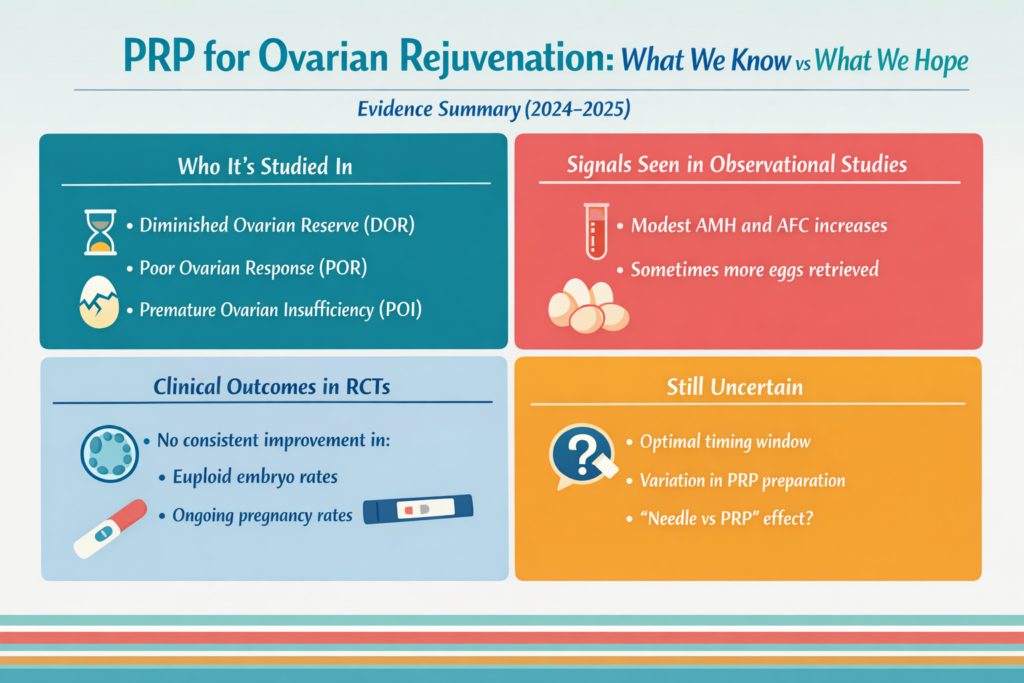 PRP for Ovarian Rejuvenation: What We Know vs What We Hope

Evidence Summary (2024–2025)

Who It's Studied In

• Diminished Ovarian Reserve (DOR)
• Poor Ovarian Response (POR)
• Premature Ovarian Insufficiency (POI)

Signals Seen in Observational Studies

• Modest AMH and AFC increases
• Sometimes more eggs retrieved

Clinical Outcomes in RCTs

• No consistent improvement in:
• Euploid embryo rates
• Ongoing pregnancy rates

Still Uncertain

• Optimal timing window
• Variation in PRP preparation
• "Needle vs PRP" effect?